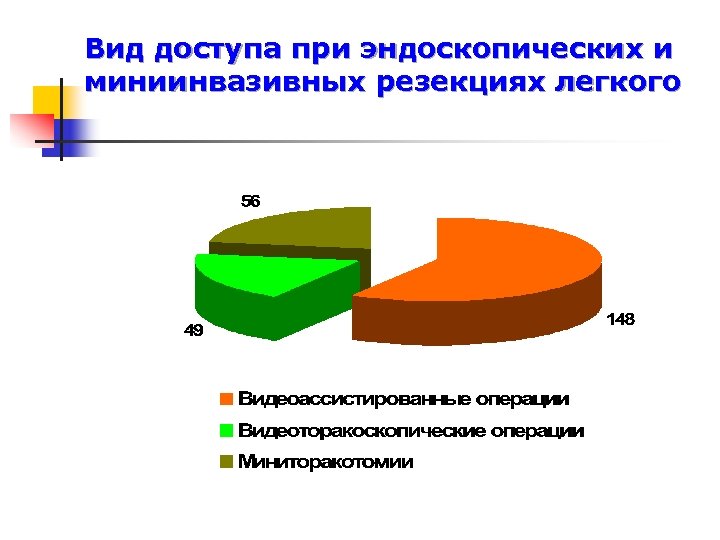 Вид доступа при эндоскопических и миниинвазивных резекциях легкого

56

49

148

Видеоассистированные операции
Видеоторакоскопические операции
Миниторакотомии